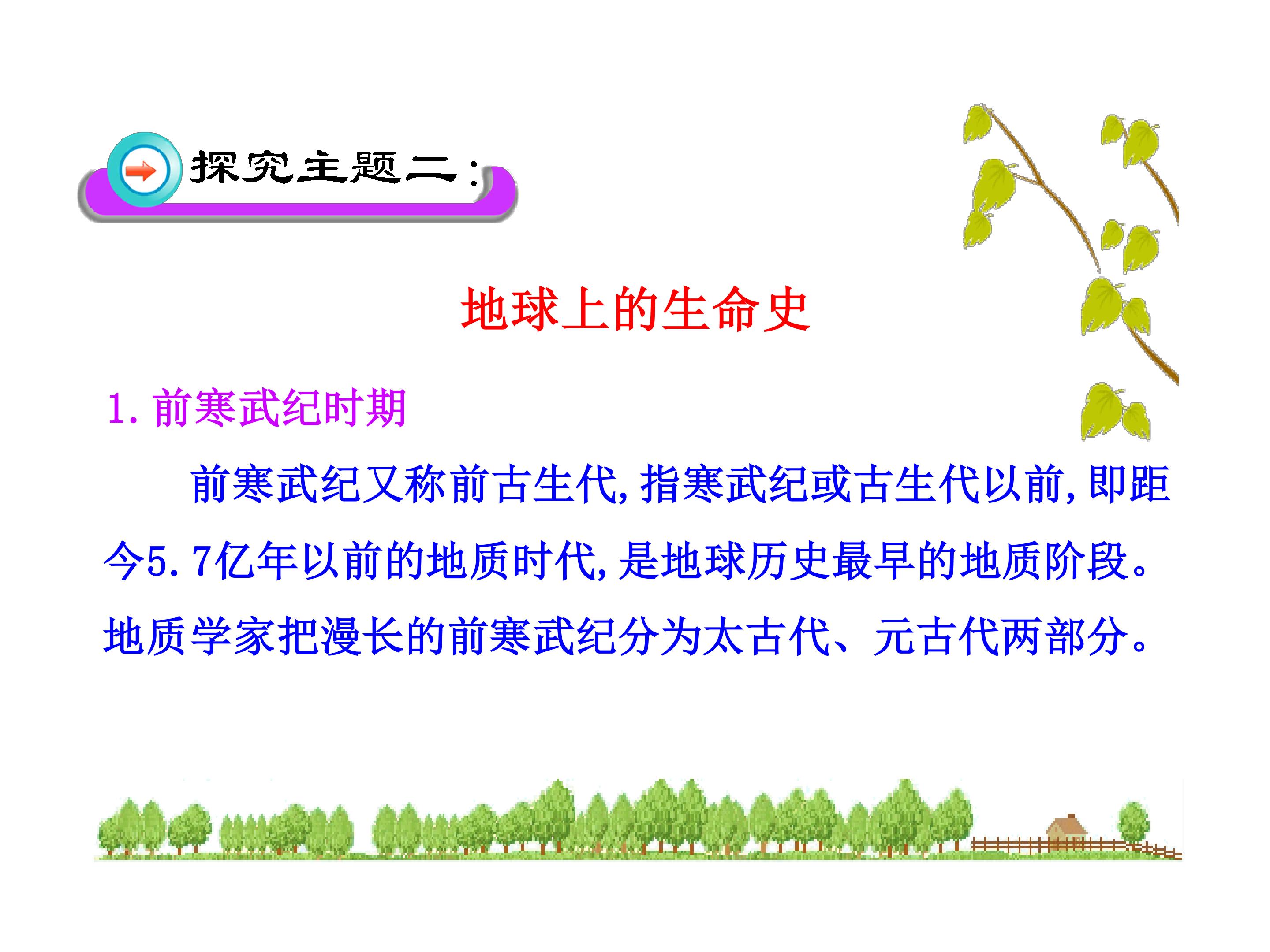 探究主题二：

地球上的生命史

1. 前寒武纪时期

前寒武纪又称前古生代，指寒武纪或古生代以前，即距今5.7亿年以前的地质时代，是地球历史最早的地质阶段。地质学家把漫长的前寒武纪分为太古代、元古代两部分。